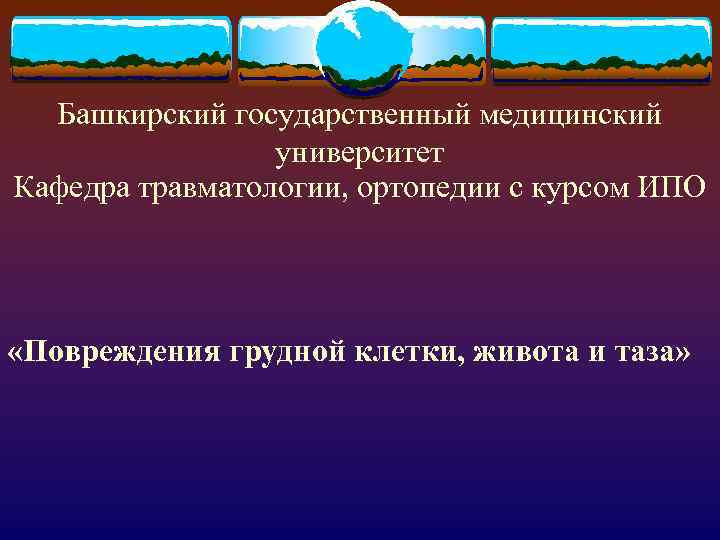 Башкирский государственный медицинский университет
Кафедра травматологии, ортопедии с курсом ИПО

«Повреждения грудной клетки, живота и таза»